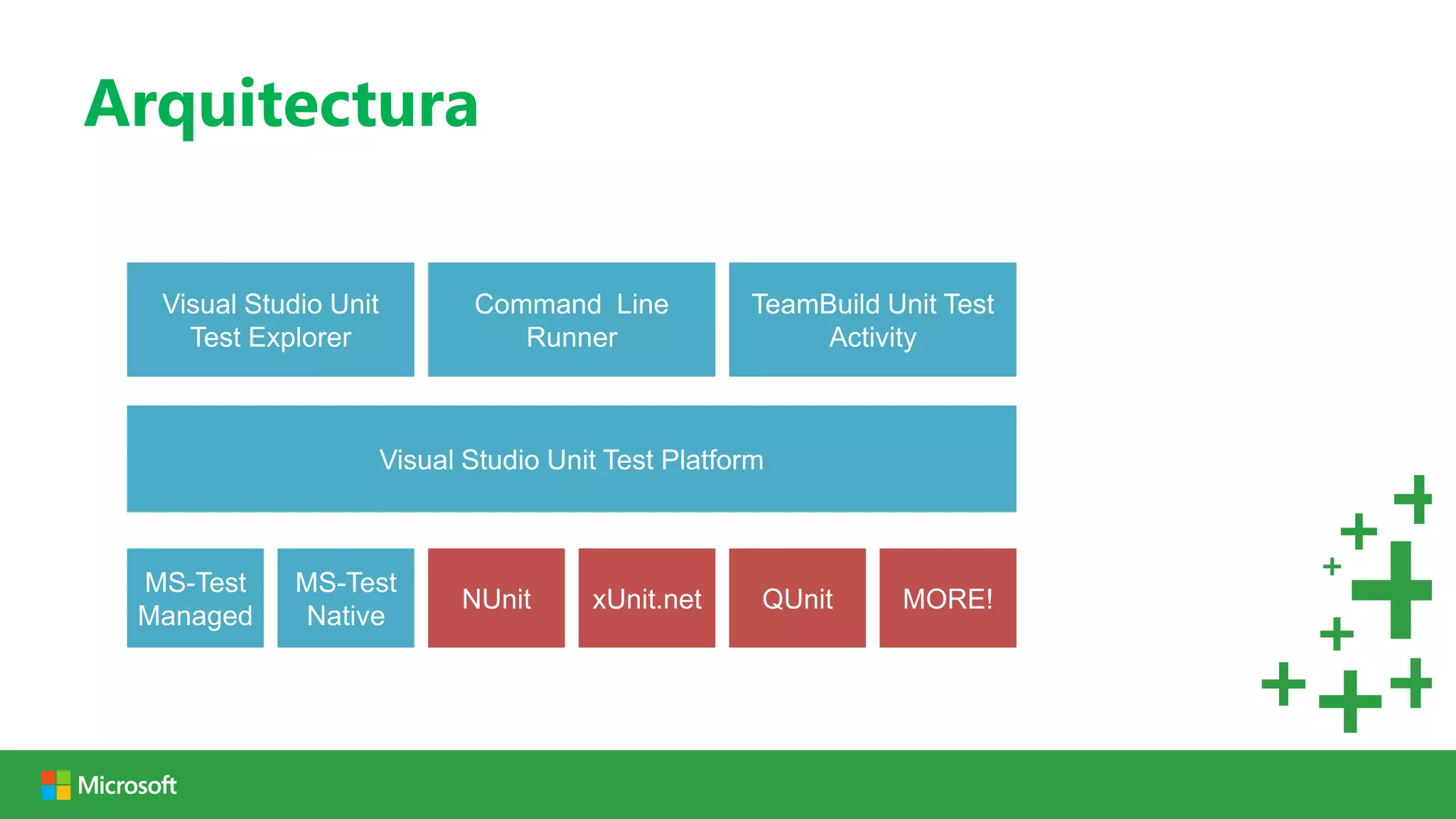 Arquitectura

Visual Studio Unit Test Explorer

Command Line Runner

TeamBuild Unit Test Activity

Visual Studio Unit Test Platform

MS-Test Managed

MS-Test Native

NUnit

xUnit.net

QUnit

MORE!

Microsoft